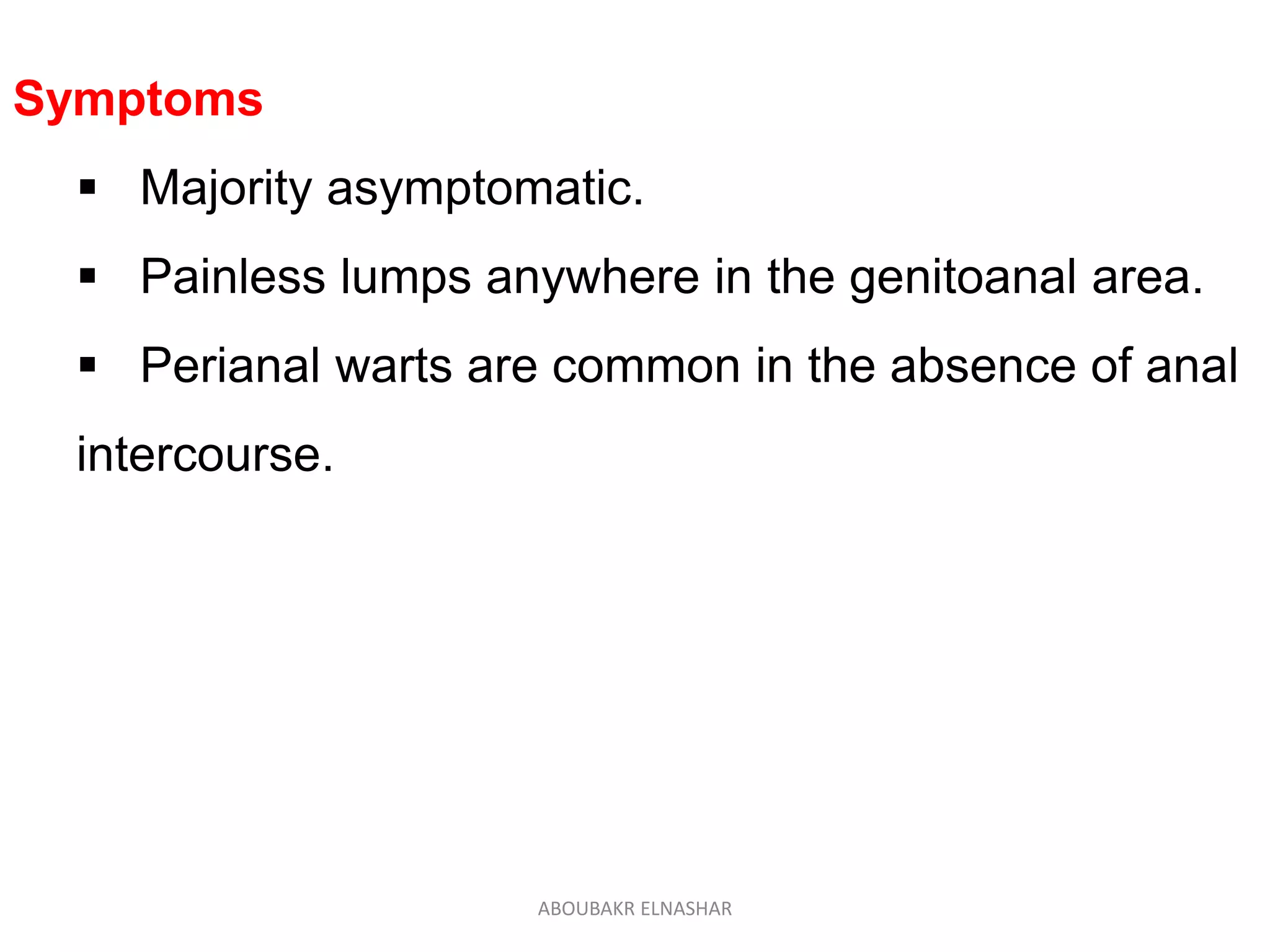 Symptoms

▪ Majority asymptomatic.

▪ Painless lumps anywhere in the genitoanal area.

▪ Perianal warts are common in the absence of anal intercourse.

ABOUBAKR ELNASHAR